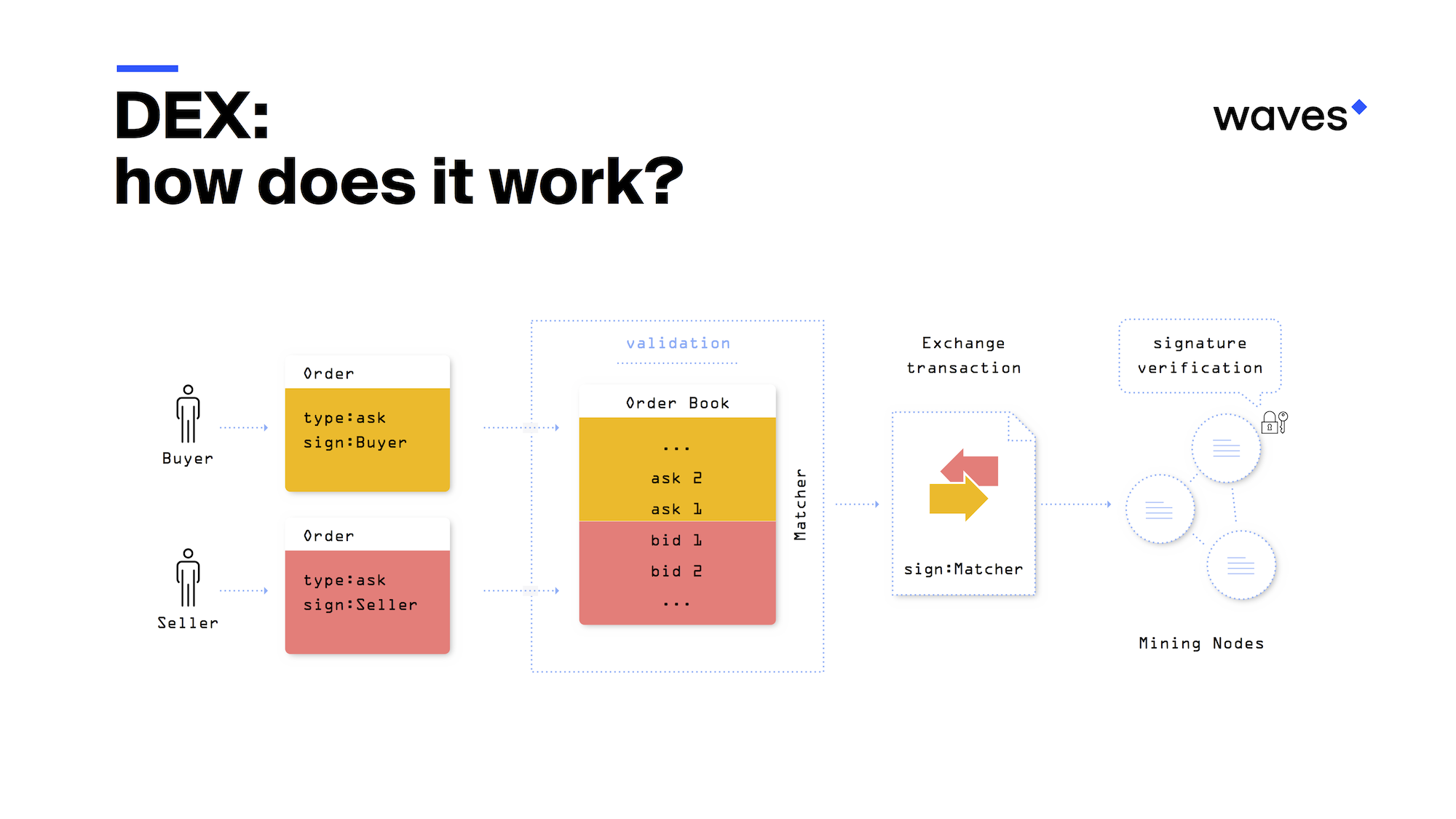 DEX:
how does it work?

waves

Buyer

Order
type:ask
sign:Buyer

Seller

Order
type:ask
sign:Seller

validation

Order Book
...
ask 2
ask 1
bid 1
bid 2
...

Matcher

Exchange transaction

sign:Matcher

signature verification

Mining Nodes